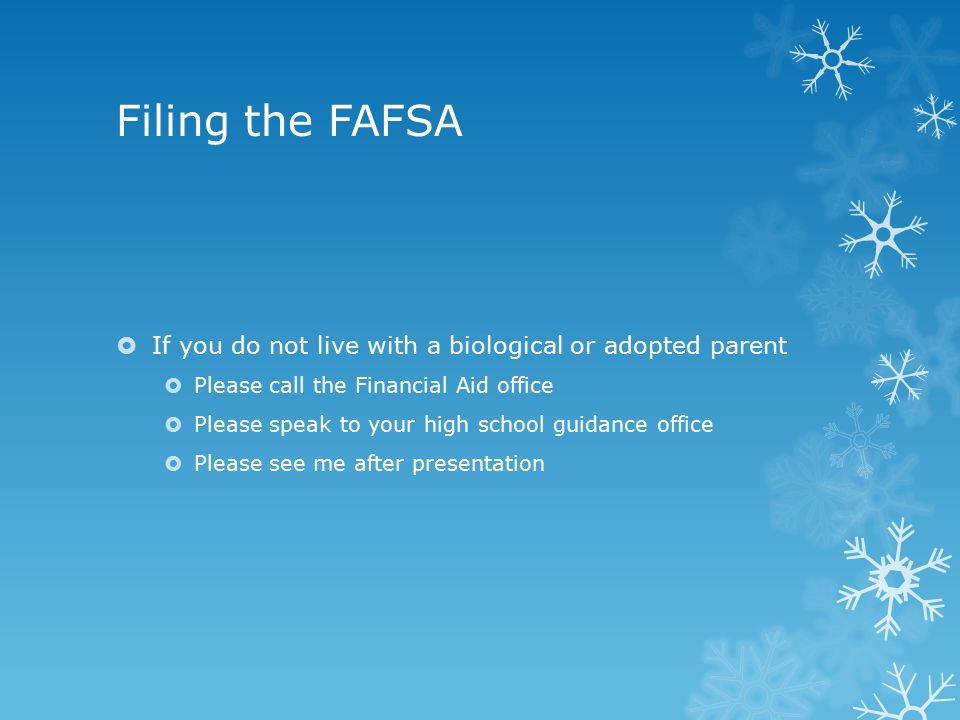 Filing the FAFSA

If you do not live with a biological or adopted parent
Please call the Financial Aid office
Please speak to your high school guidance office
Please see me after presentation